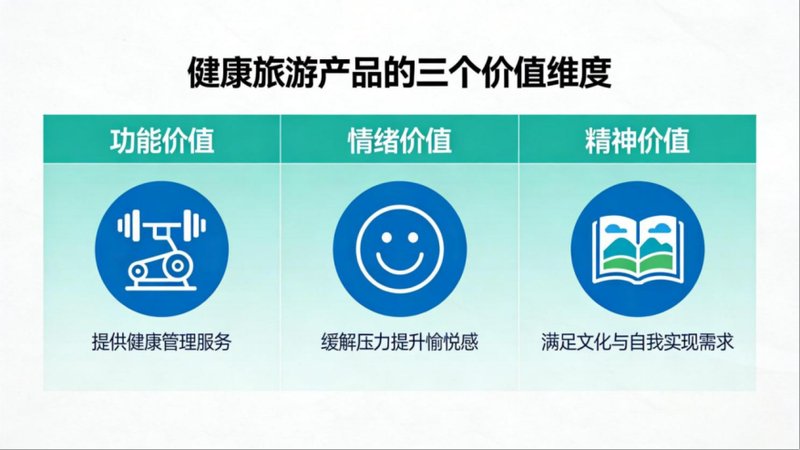 健康旅游产品的三个价值维度

功能价值

提供健康管理服务

情绪价值

缓解压力提升愉悦感

精神价值

满足文化与自我实现需求